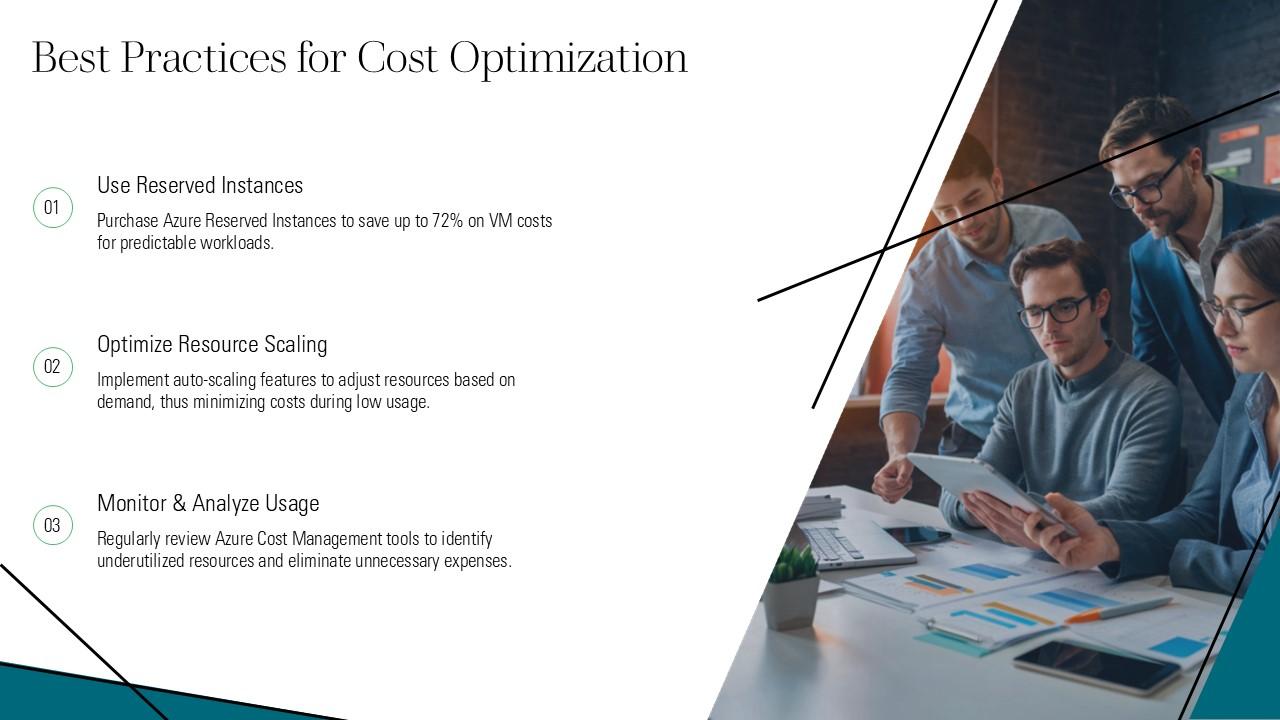 Best Practices for Cost Optimization

01

Use Reserved Instances

Purchase Azure Reserved Instances to save up to 72% on VM costs for predictable workloads.

02

Optimize Resource Scaling

Implement auto-scaling features to adjust resources based on demand, thus minimizing costs during low usage.

03

Monitor & Analyze Usage

Regularly review Azure Cost Management tools to identify underutilized resources and eliminate unnecessary expenses.